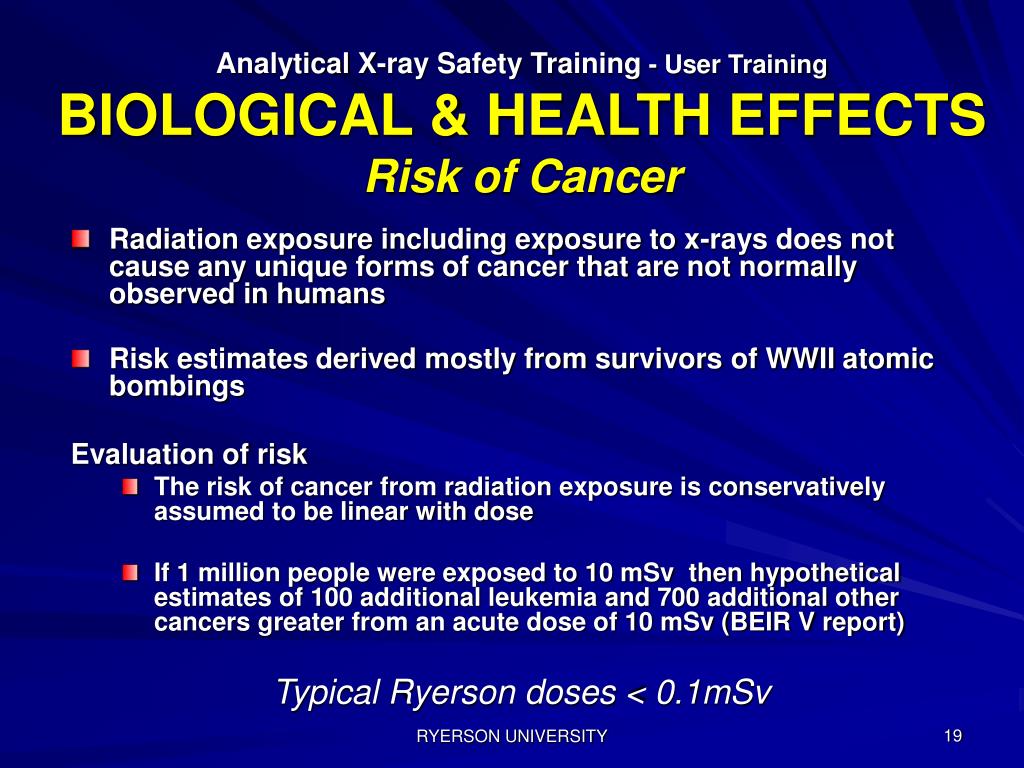 Analytical X-ray Safety Training - User Training
BIOLOGICAL & HEALTH EFFECTS
Risk of Cancer

Radiation exposure including exposure to x-rays does not cause any unique forms of cancer that are not normally observed in humans

Risk estimates derived mostly from survivors of WWII atomic bombings

Evaluation of risk

The risk of cancer from radiation exposure is conservatively assumed to be linear with dose

If 1 million people were exposed to 10 mSv then hypothetical estimates of 100 additional leukemia and 700 additional other cancers greater from an acute dose of 10 mSv (BEIR V report)

Typical Ryerson doses < 0.1mSv

RYERSON UNIVERSITY

19